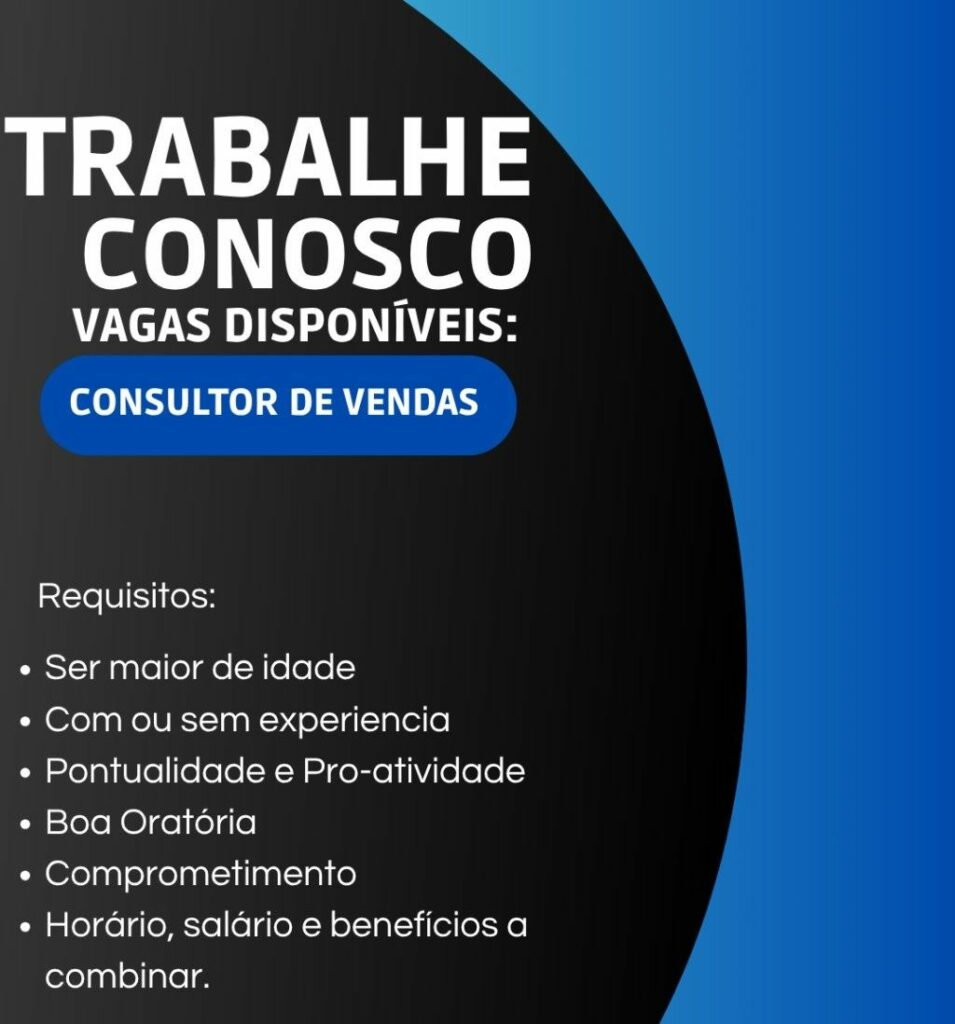 TRABALHE CONOSCO
VAGAS DISPONÍVEIS:

CONSULTOR DE VENDAS

Requisitos:

• Ser maior de idade
• Com ou sem experiencia
• Pontualidade e Pro-atividade
• Boa Oratória
• Comprometimento
• Horário, salário e benefícios a combinar.